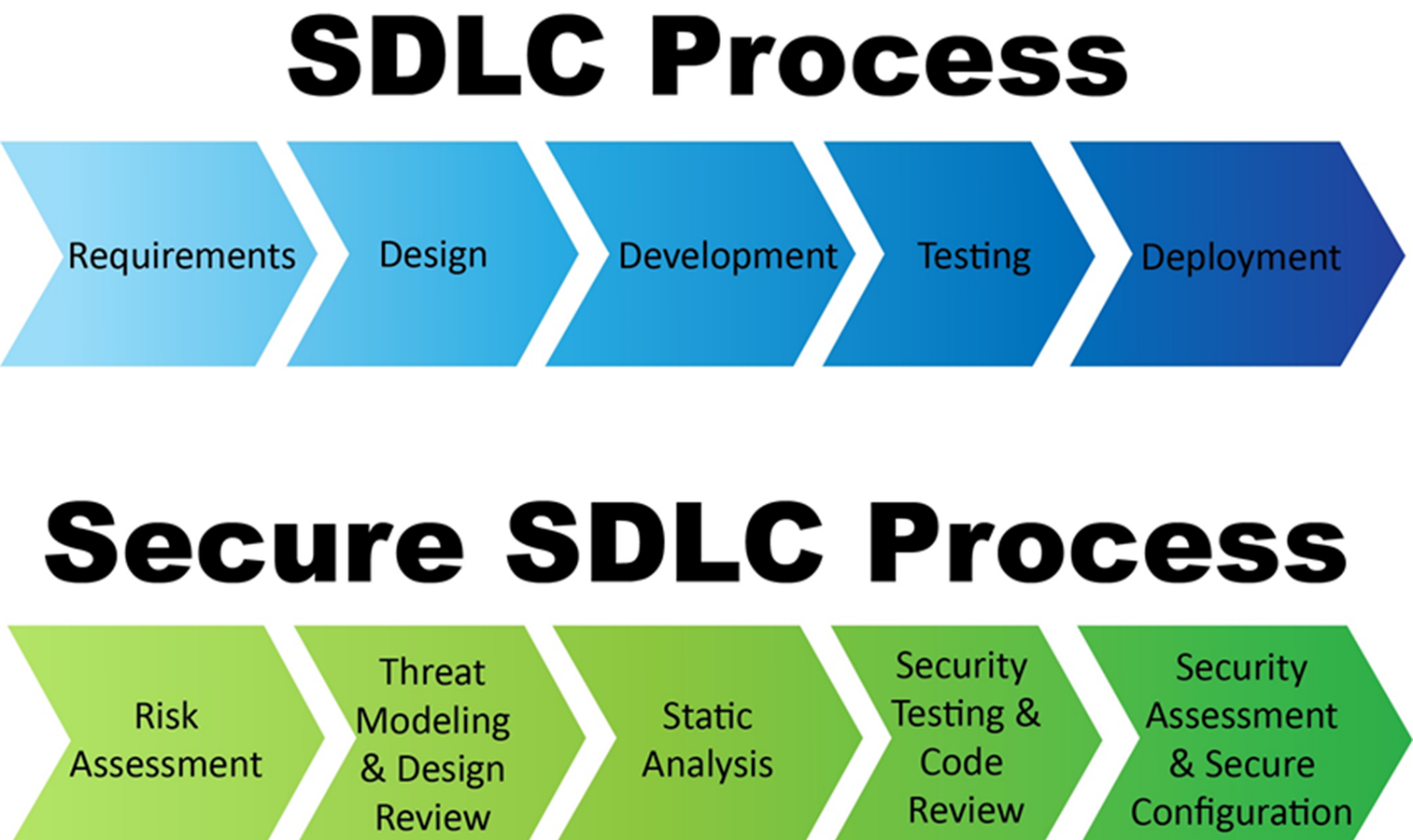 SDLC Process

Requirements

Design

Development

Testing

Deployment

Secure SDLC Process

Risk Assessment

Threat Modeling & Design Review

Static Analysis

Security Testing & Code Review

Security Assessment & Secure Configuration